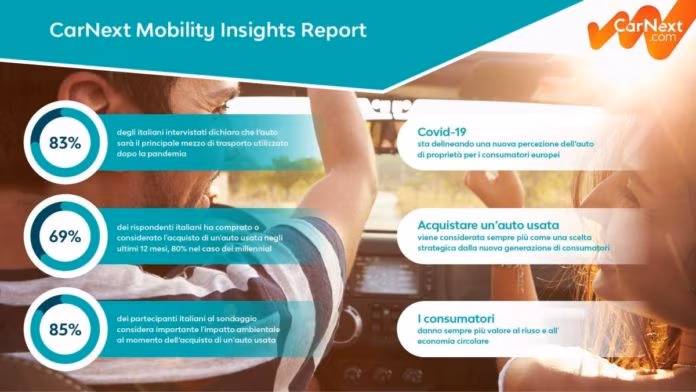 CarNext Mobility Insights Report

CarNext.com

83%
degli italiani intervistati dichiara che l'auto sarà il principale mezzo di trasporto utilizzato dopo la pandemia

69%
dei rispondenti italiani ha comprato o considerato l'acquisto di un'auto usata negli ultimi 12 mesi, 80% nel caso dei millennial

85%
dei partecipanti italiani al sondaggio considera importante l'impatto ambientale al momento dell'acquisto di un'auto usata

Covid-19
sta delineando una nuova percezione dell'auto di proprietà per i consumatori europei

Acquistare un'auto usata
viene considerata sempre più come una scelta strategica dalla nuova generazione di consumatori

I consumatori
danno sempre più valore al riuso e all' economia circolare